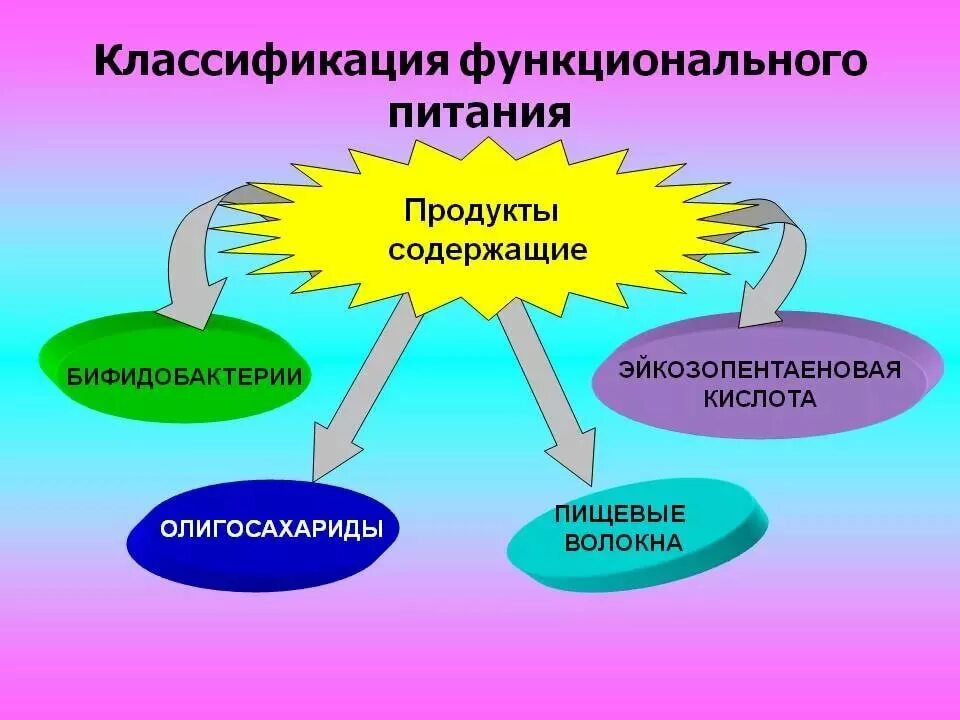 Классификация функционального питания

Продукты содержащие

БИФИДОБАКТЕРИИ

ЭЙКОЗОПЕНТАЕНОВАЯ КИСЛОТА

ОЛИГОСАХАРИДЫ

ПИЩЕВЫЕ ВОЛОКНА